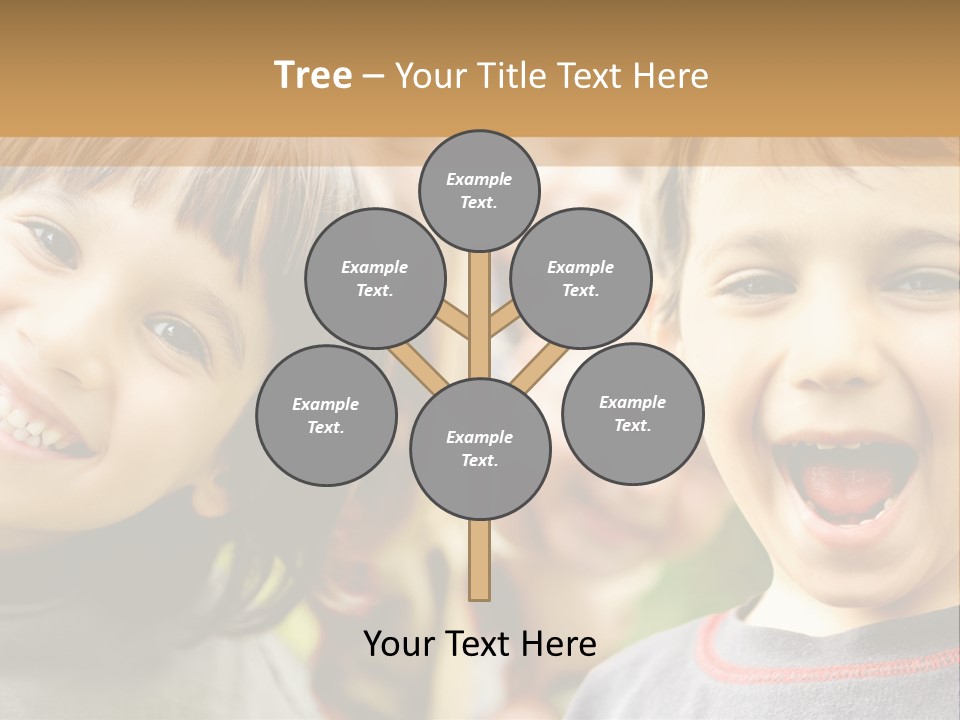 Tree – Your Title Text Here

Example Text.

Example Text.

Example Text.

Example Text.

Example Text.

Example Text.

Your Text Here